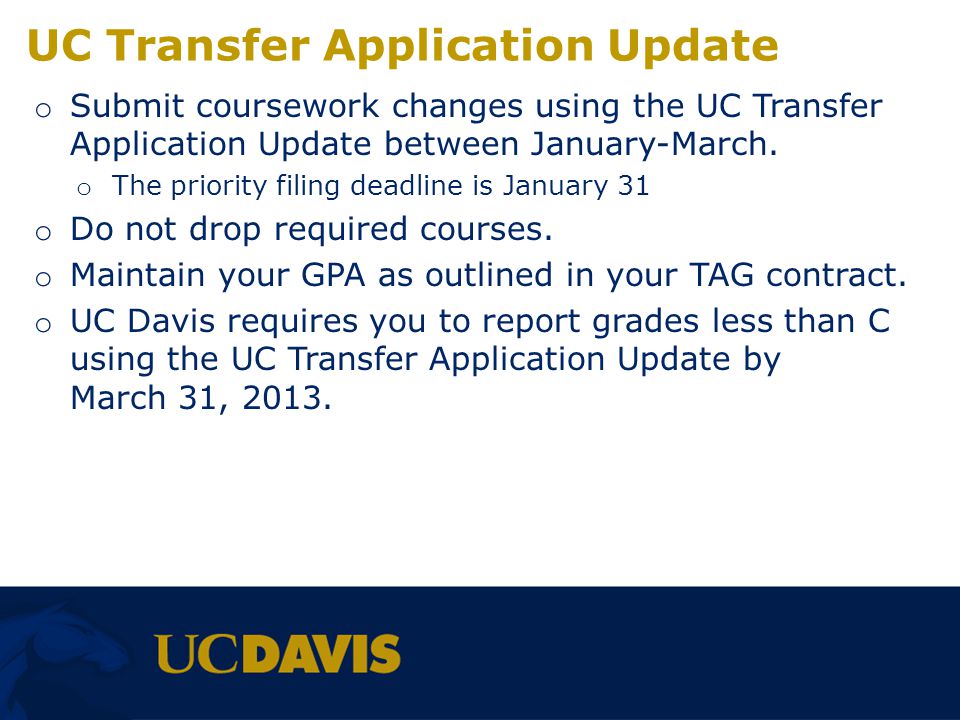 UC Transfer Application Update

o Submit coursework changes using the UC Transfer Application Update between January-March.

o The priority filing deadline is January 31

o Do not drop required courses.

o Maintain your GPA as outlined in your TAG contract.

o UC Davis requires you to report grades less than C using the UC Transfer Application Update by March 31, 2013.

UCDAVIS